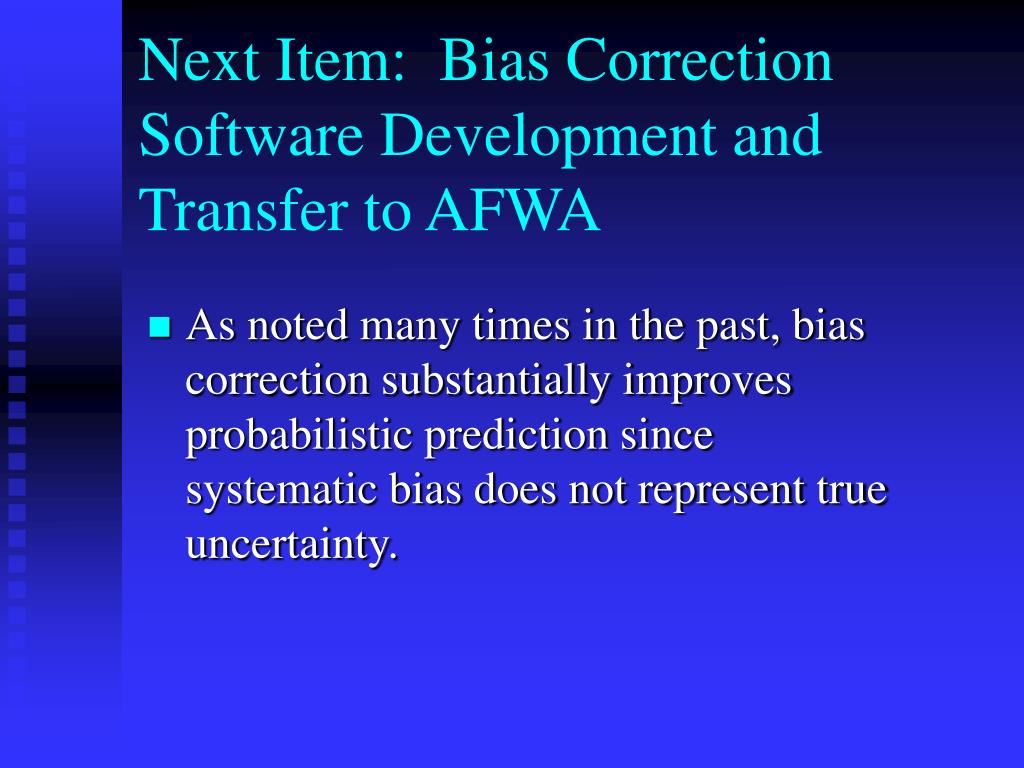 Next Item:  Bias Correction Software Development and Transfer to AFWA

As noted many times in the past, bias correction substantially improves probabilistic prediction since systematic bias does not represent true uncertainty.